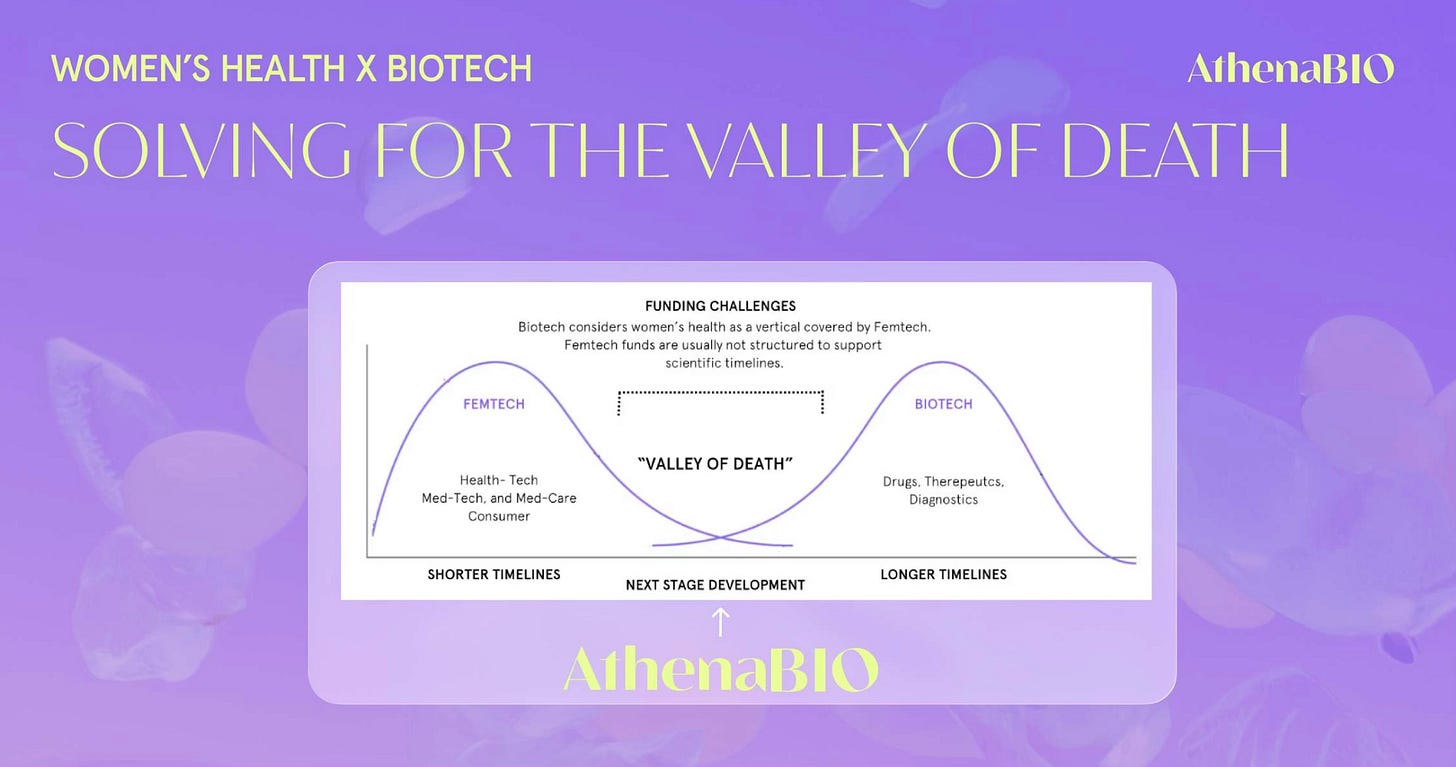 WOMEN'S HEALTH X BIOTECH

AthenaBIO

SOLVING FOR THE VALLEY OF DEATH

FUNDING CHALLENGES

Biotech considers women's health as a vertical covered by Femtech. Femtech funds are usually not structured to support scientific timelines.

FEMTECH

Health- Tech Med-Tech, and Med-Care Consumer

"VALLEY OF DEATH"

BIOTECH

Drugs, Therepeutcs, Diagnostics

SHORTER TIMELINES

NEXT STAGE DEVELOPMENT

LONGER TIMELINES

AthenaBIO